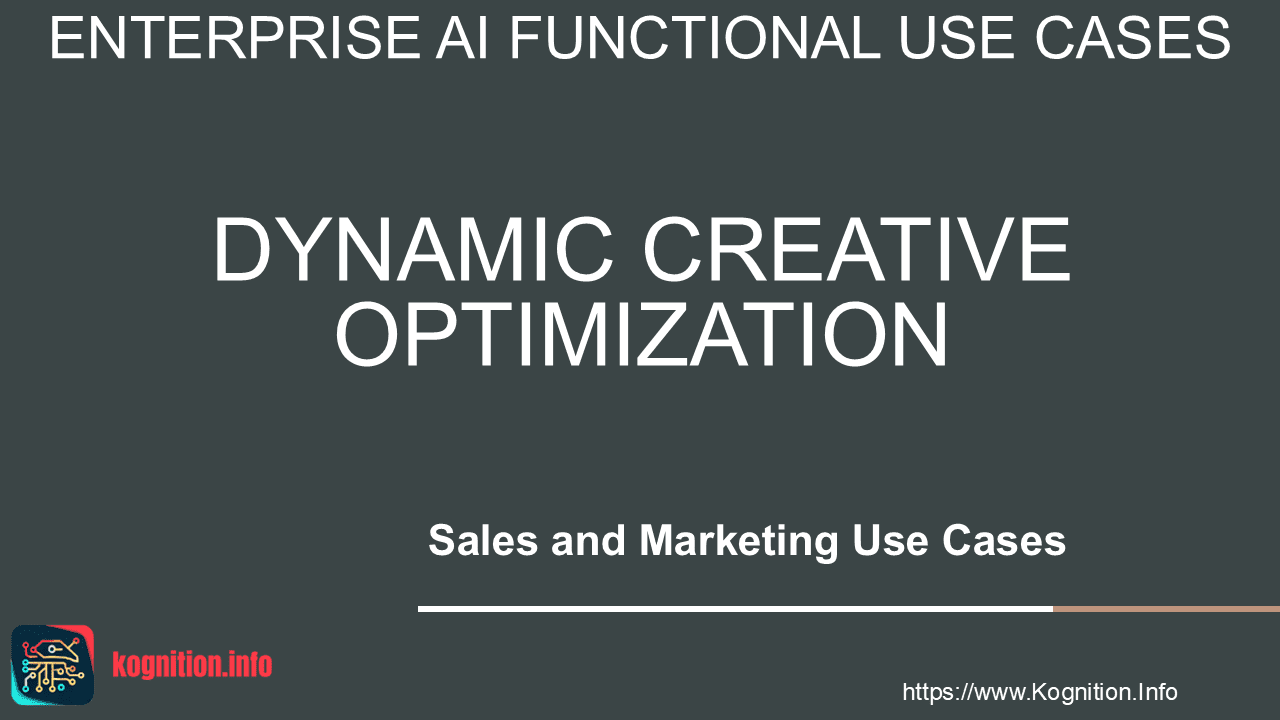 ENTERPRISE AI FUNCTIONAL USE CASES

DYNAMIC CREATIVE OPTIMIZATION

Sales and Marketing Use Cases

kognition.info

https://www.Kognition.Info